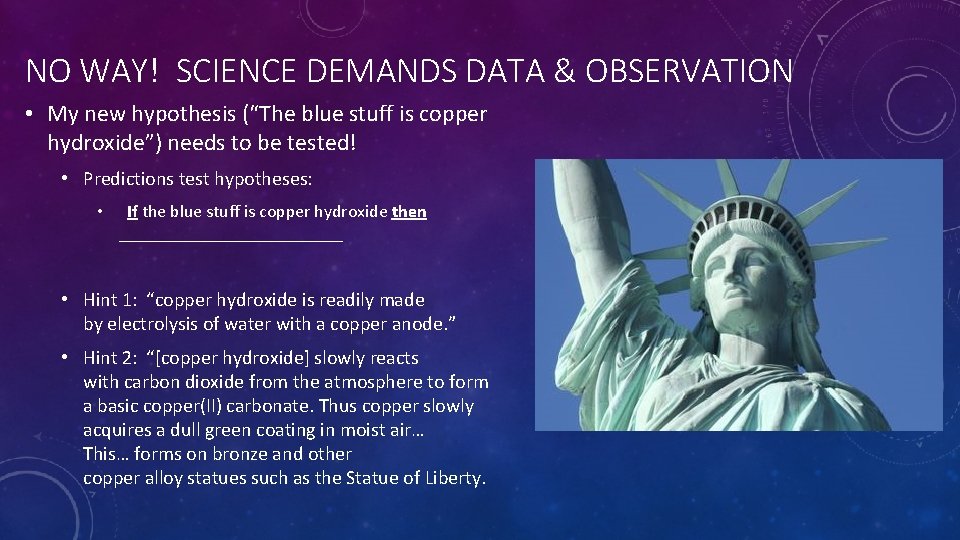 NO WAY! SCIENCE DEMANDS DATA & OBSERVATION

• My new hypothesis ("The blue stuff is copper hydroxide") needs to be tested!

• Predictions test hypotheses:

• If the blue stuff is copper hydroxide then ___________________________

• Hint 1: "copper hydroxide is readily made by electrolysis of water with a copper anode."

• Hint 2: "[copper hydroxide] slowly reacts with carbon dioxide from the atmosphere to form a basic copper(II) carbonate. Thus copper slowly acquires a dull green coating in moist air… This… forms on bronze and other copper alloy statues such as the Statue of Liberty.